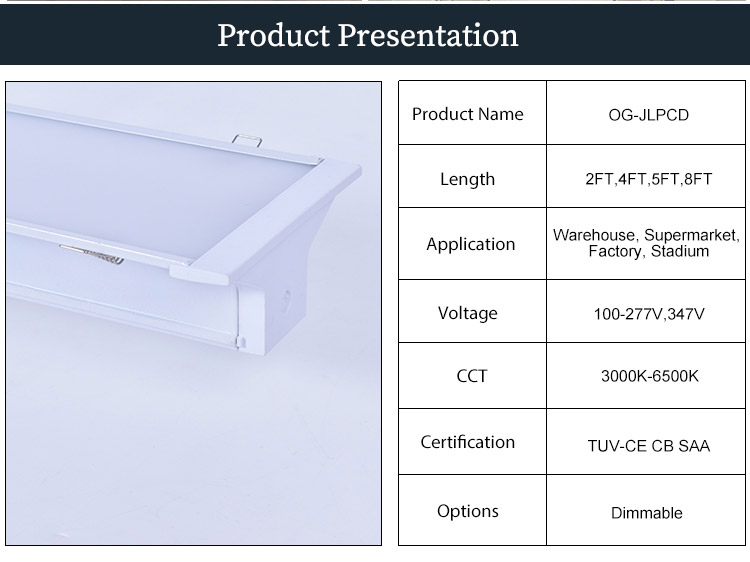 Product Presentation

| Product Name | OG-JLPCD |
|---|---|
| Length | 2FT,4FT,5FT,8FT |
| Application | Warehouse, Supermarket, Factory, Stadium |
| Voltage | 100-277V,347V |
| CCT | 3000K-6500K |
| Certification | TUV-CE CB SAA |
| Options | Dimmable |